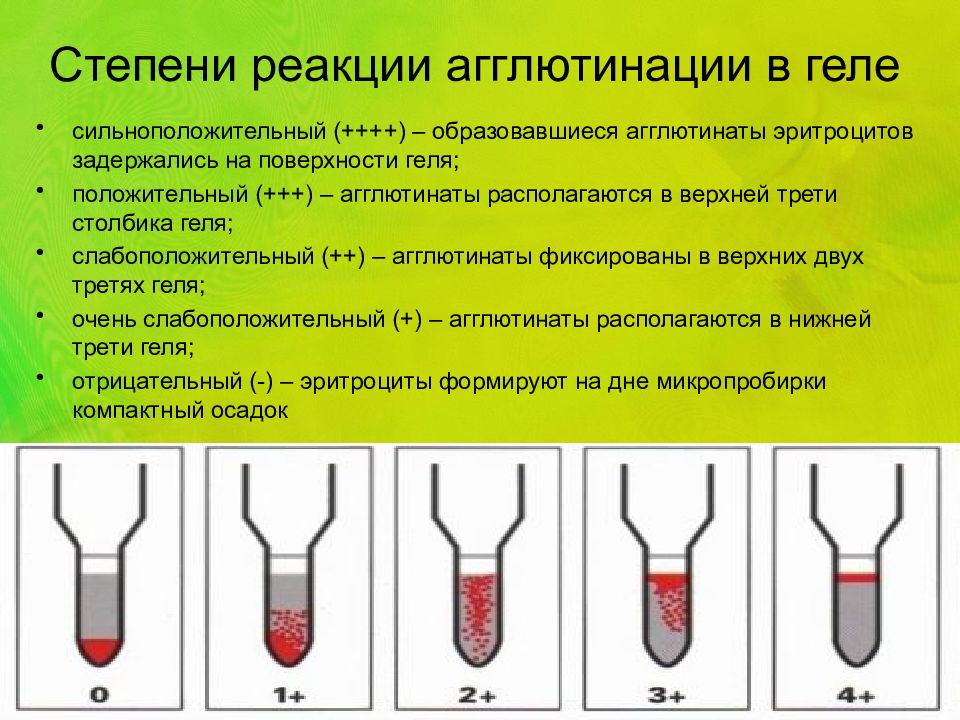 Степени реакции агглютинации в геле

• сильноположительный (++++) – образовавшиеся агглютинаты эритроцитов задержались на поверхности геля;
• положительный (+++) – агглютинаты располагаются в верхней трети столбика геля;
• слабоположительный (++) – агглютинаты фиксированы в верхних двух третях геля;
• очень слабоположительный (+) – агглютинаты располагаются в нижней трети геля;
• отрицательный (-) – эритроциты формируют на дне микропробирки компактный осадок

0

1+

2+

3+

4+